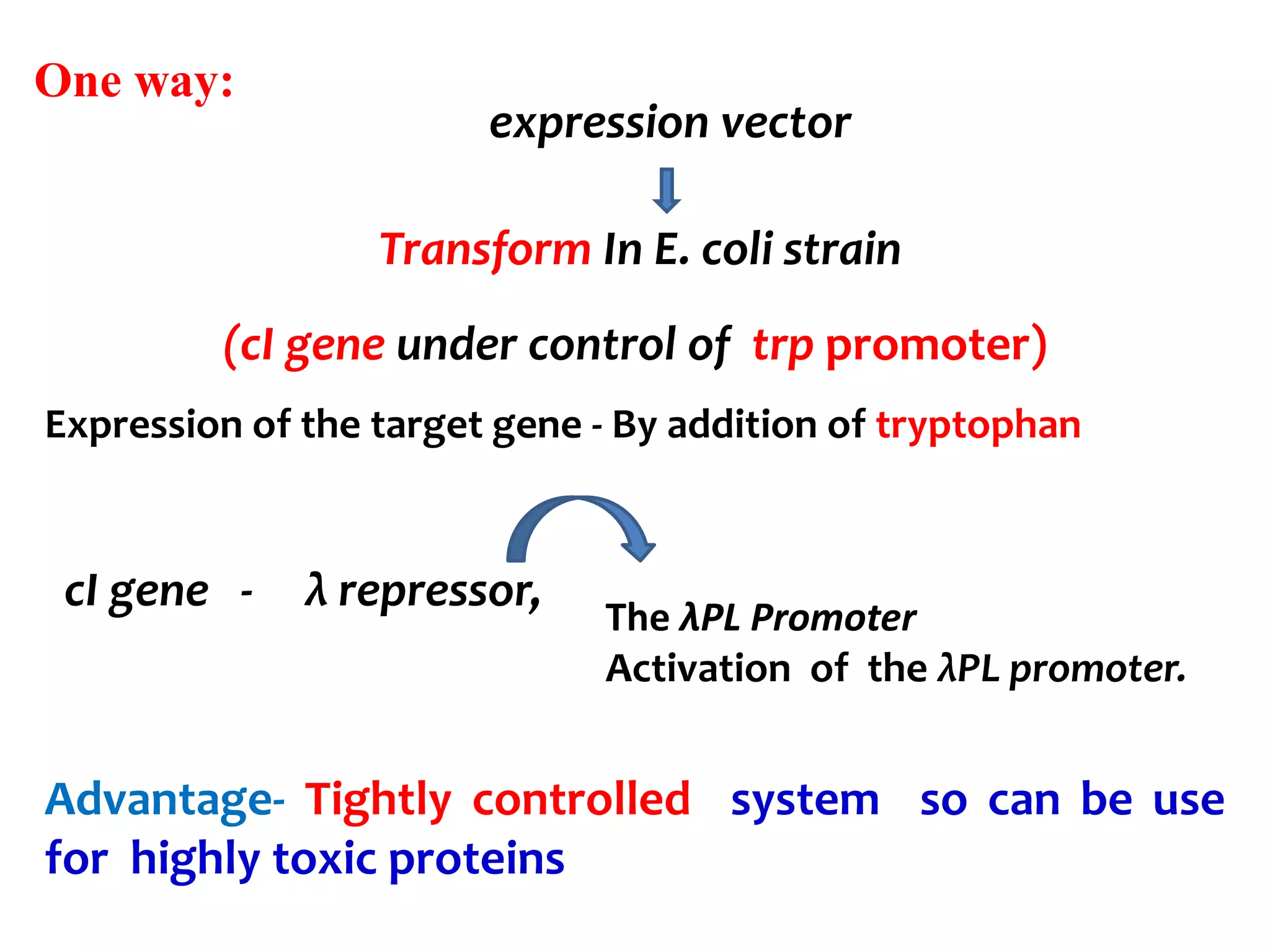 One way:

expression vector

Transform In E. coli strain

(cI gene under control of trp promoter)

Expression of the target gene - By addition of tryptophan

cI gene - λ repressor,

The λPL Promoter
Activation of the λPL promoter.

Advantage- Tightly controlled system so can be use for highly toxic proteins